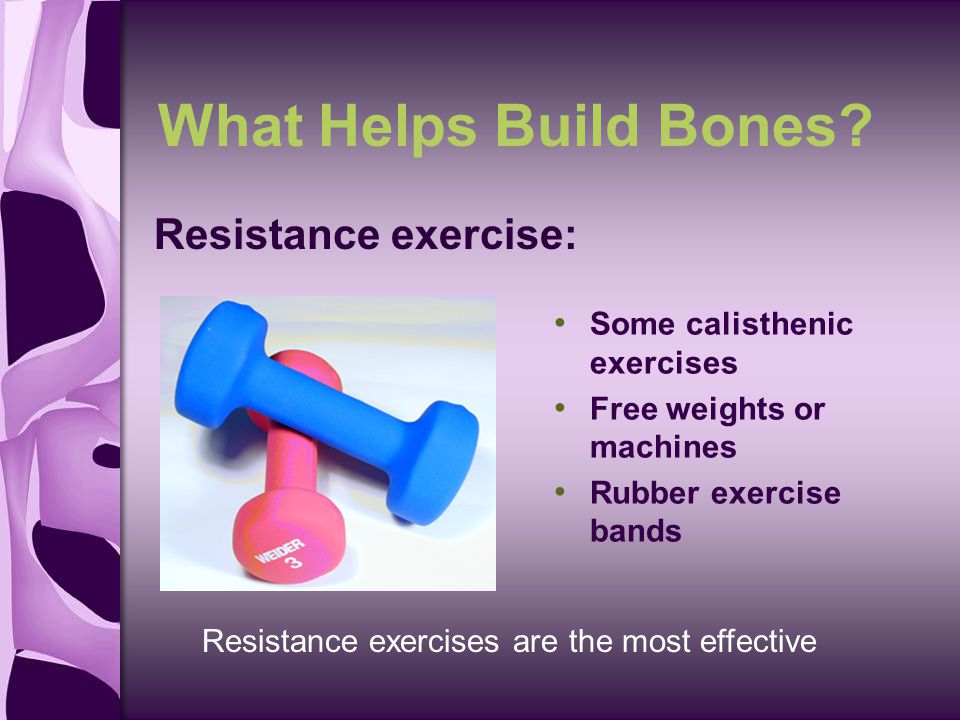 What Helps Build Bones?

Resistance exercise:

WEIDER
3

• Some calisthenic exercises
• Free weights or machines
• Rubber exercise bands

Resistance exercises are the most effective